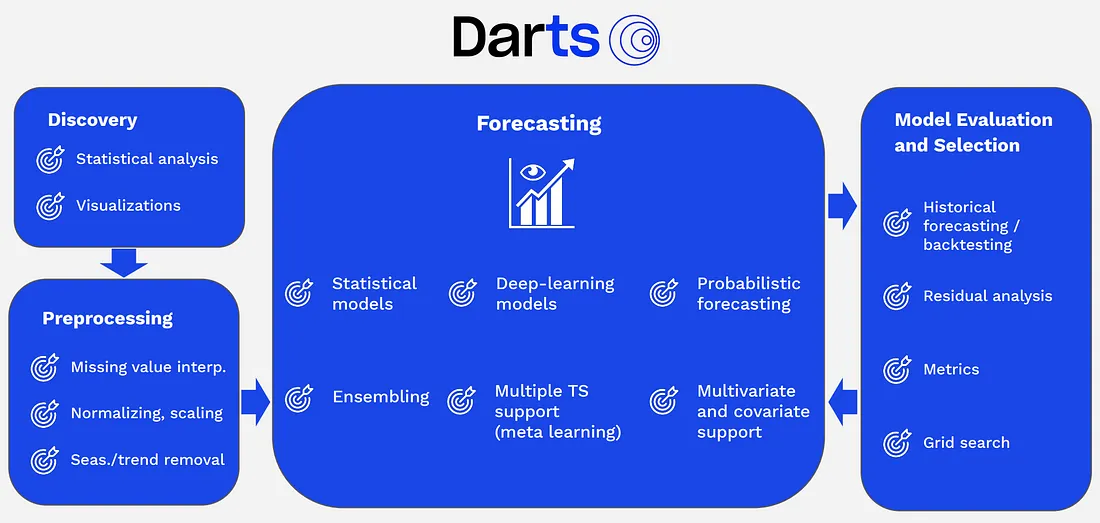 Darts

Discovery

Statistical analysis

Visualizations

Preprocessing

Missing value interp.

Normalizing, scaling

Seas./trend removal

Forecasting

Statistical models

Deep-learning models

Probabilistic forecasting

Ensembling

Multiple TS support (meta learning)

Multivariate and covariate support

Model Evaluation and Selection

Historical forecasting / backtesting

Residual analysis

Metrics

Grid search